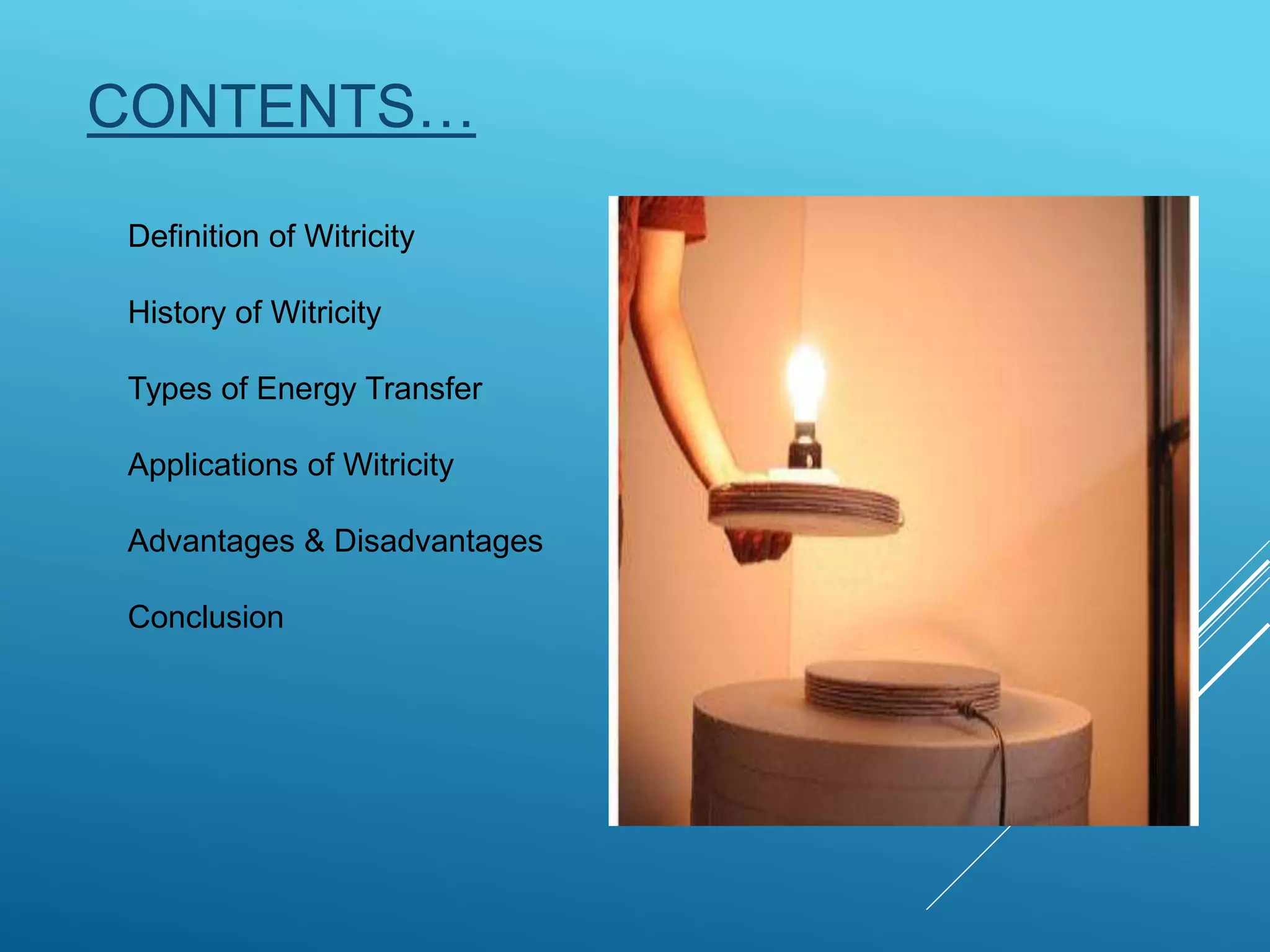 CONTENTS…

Definition of Witricity

History of Witricity

Types of Energy Transfer

Applications of Witricity

Advantages & Disadvantages

Conclusion